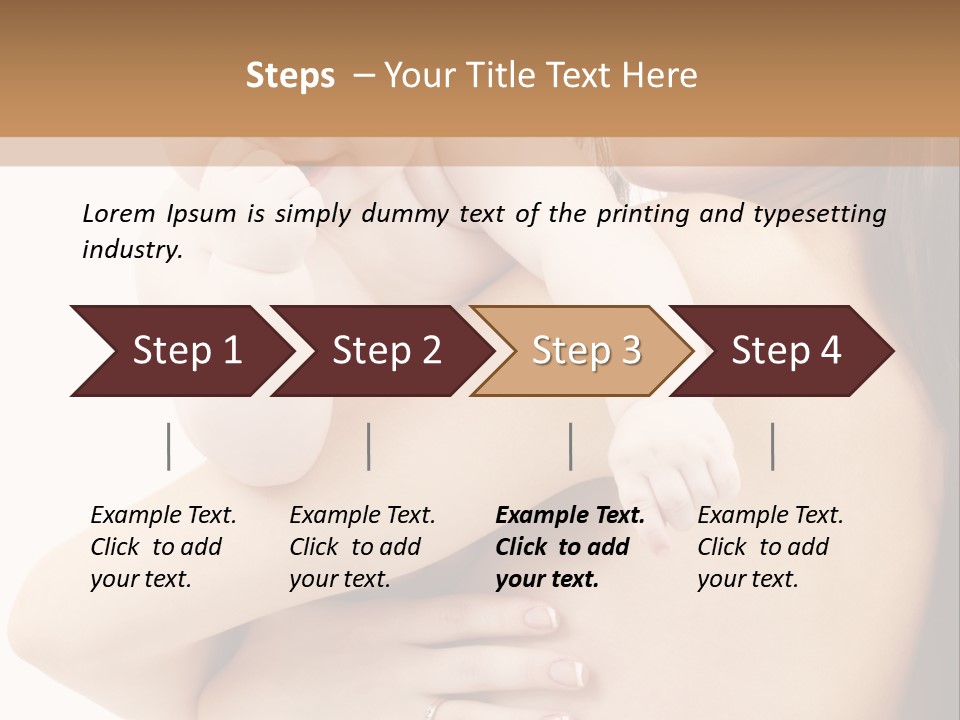 Steps – Your Title Text Here

Lorem Ipsum is simply dummy text of the printing and typesetting industry.

Step 1

Step 2

Step 3

Step 4

Example Text. Click to add your text.

Example Text. Click to add your text.

Example Text. Click to add your text.

Example Text. Click to add your text.